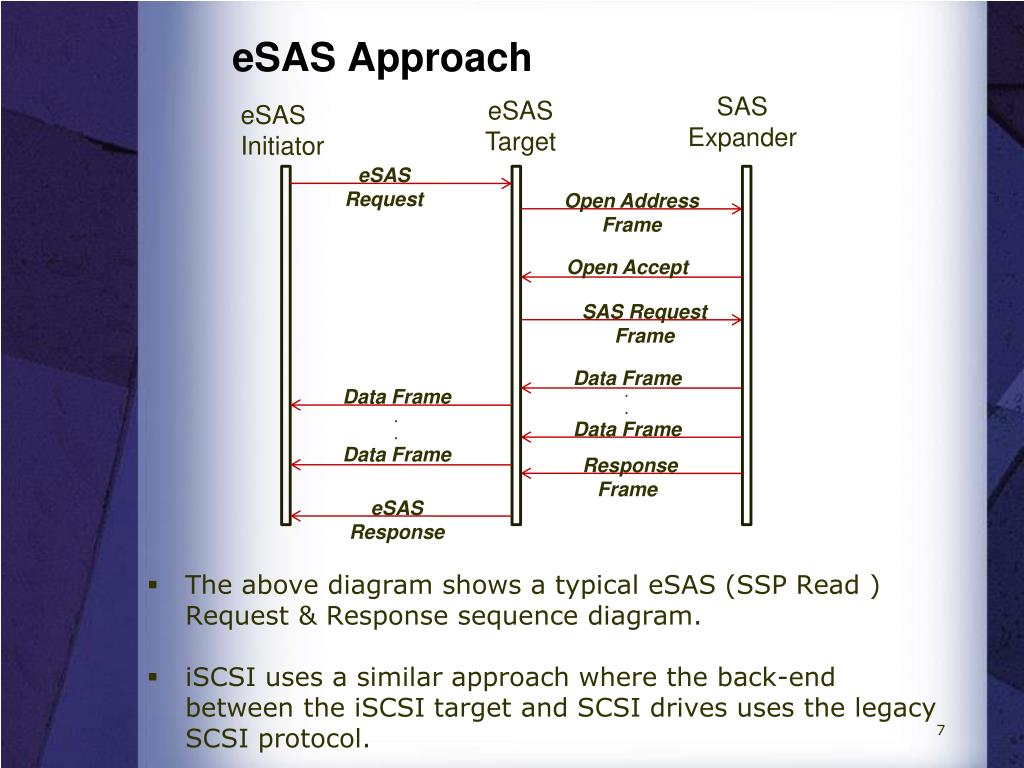 eSAS Approach

eSAS Initiator

eSAS Target

SAS Expander

eSAS Request

Open Address Frame

Open Accept

SAS Request Frame

Data Frame
.
.
Data Frame

Data Frame
.
.
Data Frame

Response Frame

eSAS Response

▪ The above diagram shows a typical eSAS (SSP Read ) Request & Response sequence diagram.

▪ iSCSI uses a similar approach where the back-end between the iSCSI target and SCSI drives uses the legacy SCSI protocol.

7